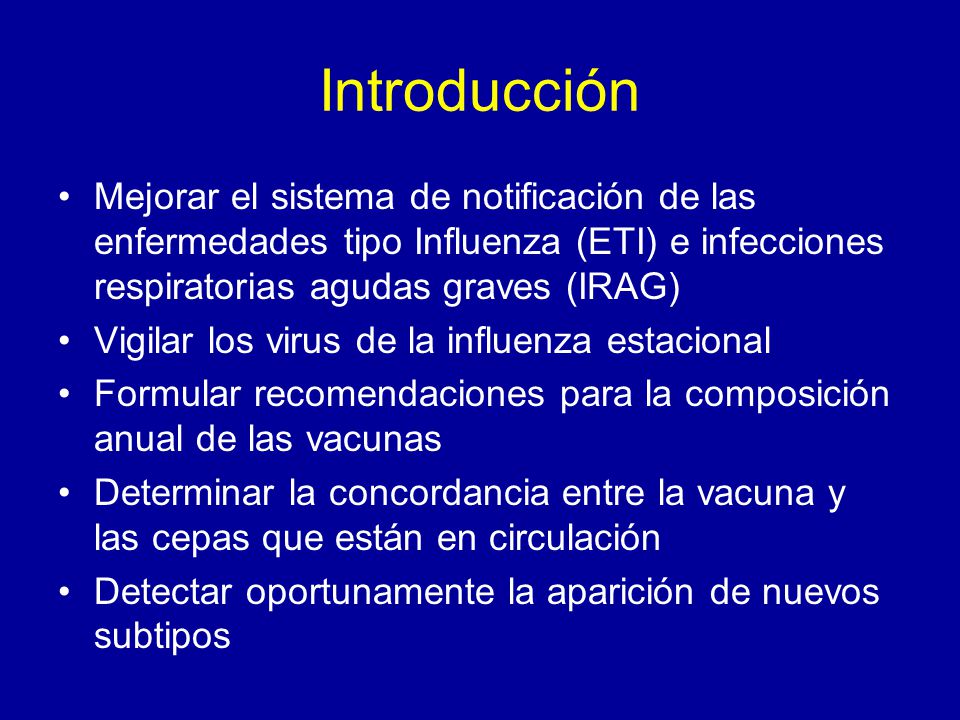 Introducción

• Mejorar el sistema de notificación de las enfermedades tipo Influenza (ETI) e infecciones respiratorias agudas graves (IRAG)
• Vigilar los virus de la influenza estacional
• Formular recomendaciones para la composición anual de las vacunas
• Determinar la concordancia entre la vacuna y las cepas que están en circulación
• Detectar oportunamente la aparición de nuevos subtipos